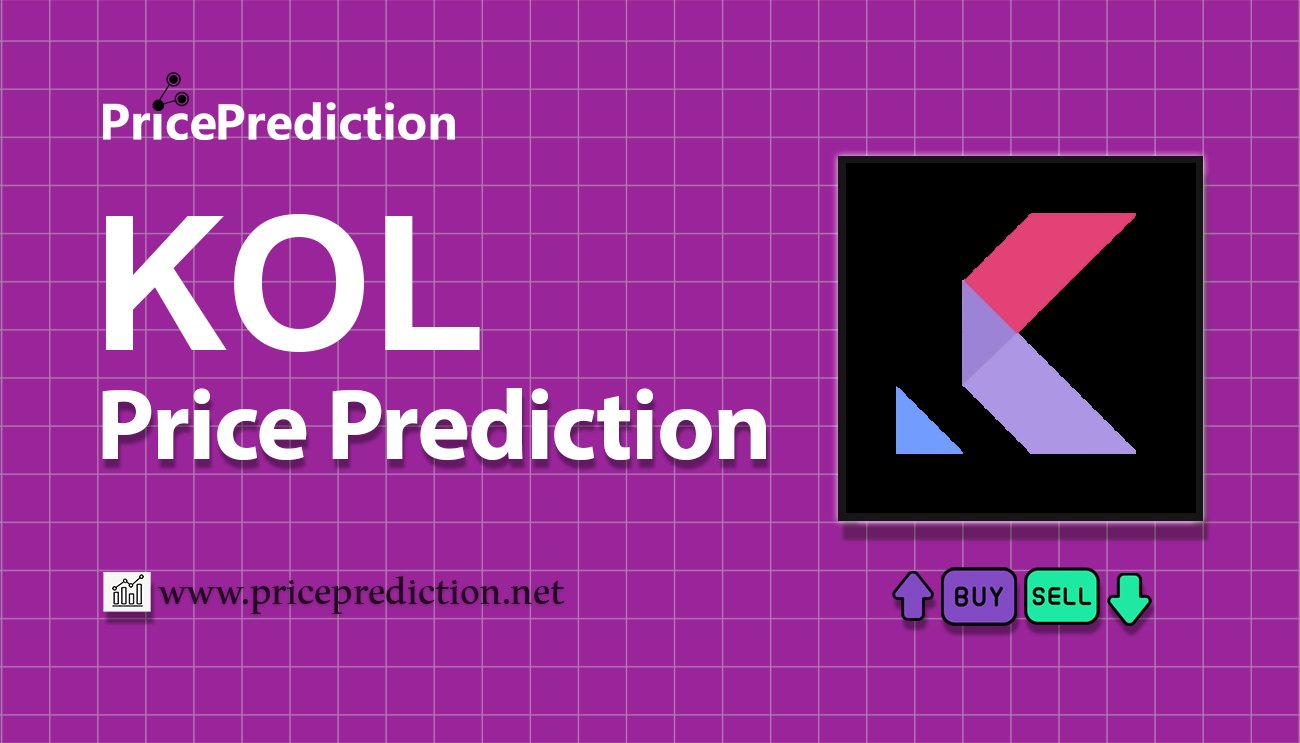 PricePrediction

KOL
Price Prediction

www.priceprediction.net

BUY SELL